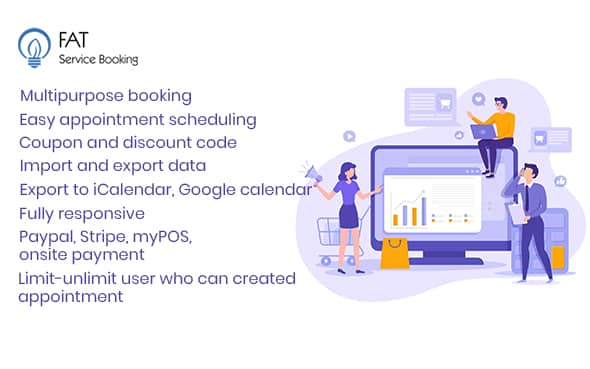 FAT
Service Booking

Multipurpose booking
Easy appointment scheduling
Coupon and discount code
Import and export data
Export to iCalendar, Google calendar
Fully responsive
Paypal, Stripe, myPOS, onsite payment
Limit-unlimit user who can created appointment